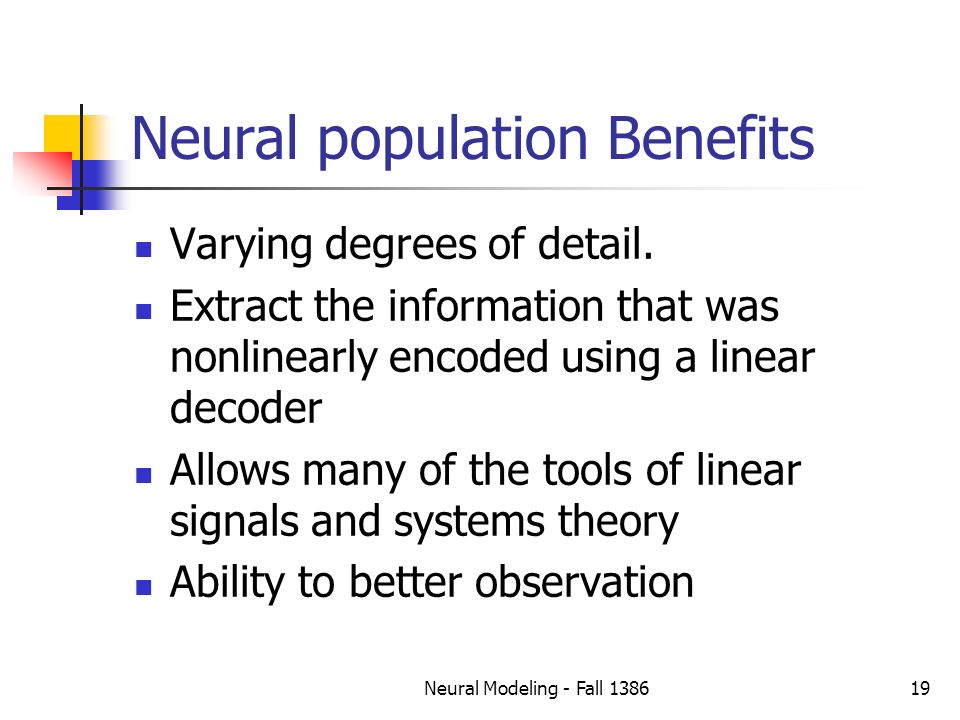 Neural population Benefits

- Varying degrees of detail.
- Extract the information that was nonlinearly encoded using a linear decoder
- Allows many of the tools of linear signals and systems theory
- Ability to better observation

Neural Modeling - Fall 1386

19